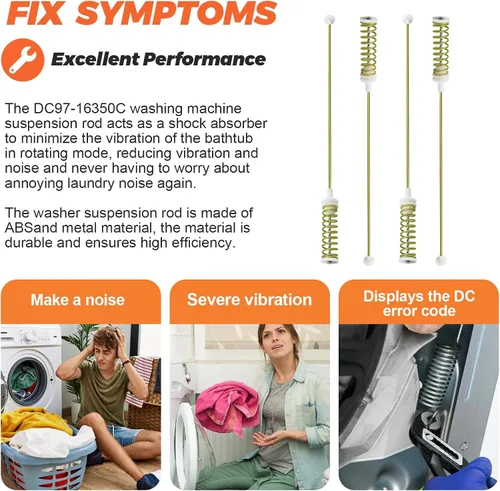 FIX SYMPTOMS

Excellent Performance

The DC97-16350C washing machine suspension rod acts as a shock absorber to minimize the vibration of the bathtub in rotating mode, reducing vibration and noise and never having to worry about annoying laundry noise again.

The washer suspension rod is made of ABSand metal material, the material is durable and ensures high efficiency.

Make a noise

Severe vibration

Displays the DC error code